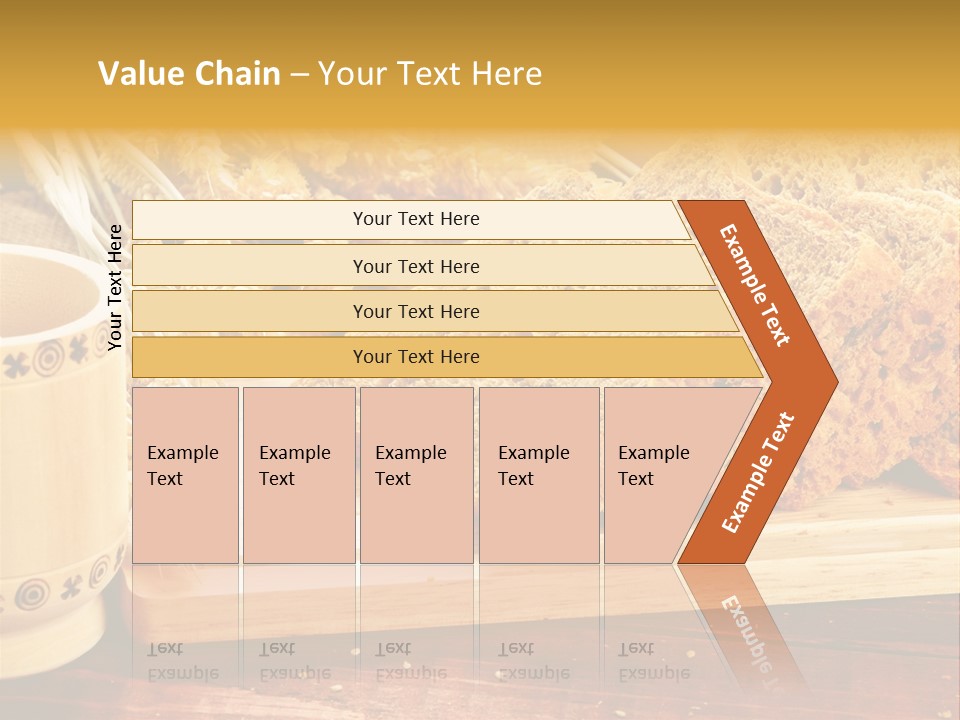 Value Chain – Your Text Here

Your Text Here

Your Text Here

Your Text Here

Your Text Here

Your Text Here

Example Text

Example Text

Example Text

Example Text

Example Text

Example Text

Example Text